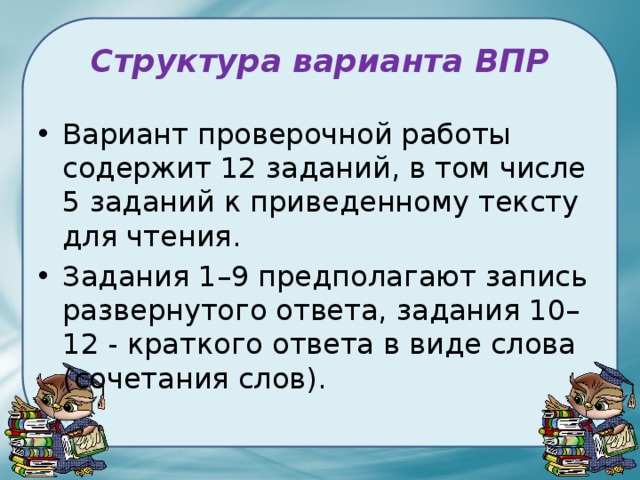 Структура варианта ВПР

• Вариант проверочной работы содержит 12 заданий, в том числе 5 заданий к приведенному тексту для чтения.

• Задания 1–9 предполагают запись развернутого ответа, задания 10–12 - краткого ответа в виде слова (сочетания слов).